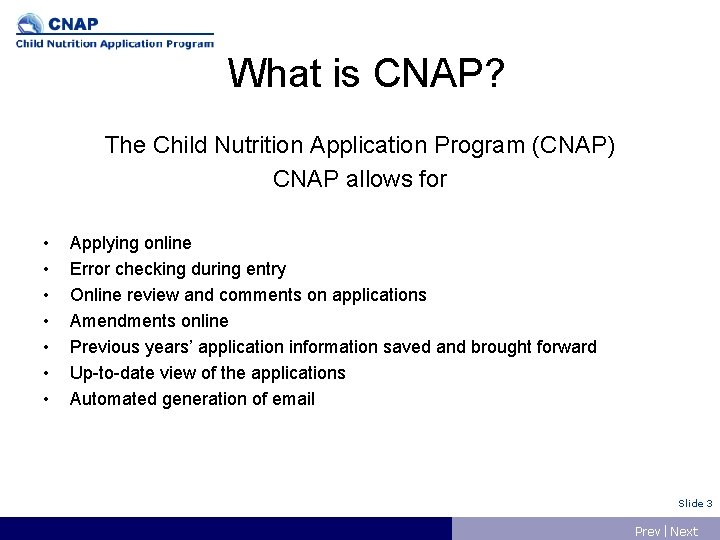 CNAP
Child Nutrition Application Program

What is CNAP?

The Child Nutrition Application Program (CNAP)
CNAP allows for

• Applying online
• Error checking during entry
• Online review and comments on applications
• Amendments online
• Previous years' application information saved and brought forward
• Up-to-date view of the applications
• Automated generation of email

Slide 3

Prev | Next